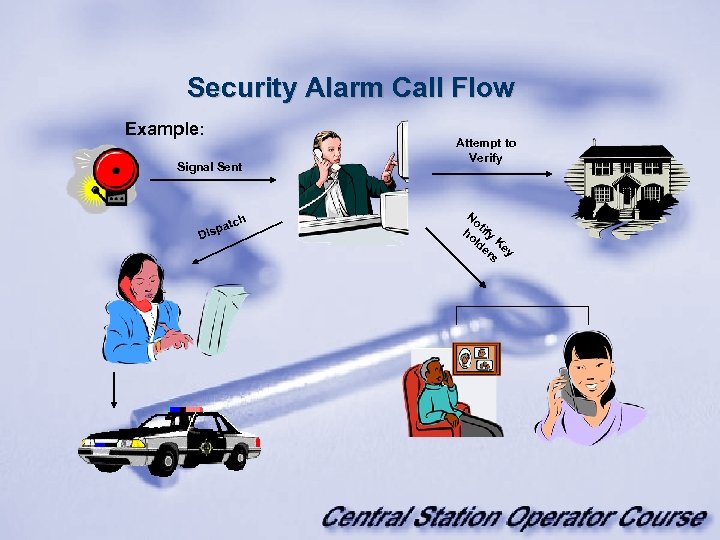 Security Alarm Call Flow

Example:

Signal Sent

Attempt to Verify

Dispatch

Notify Key holders

Central Station Operator Course